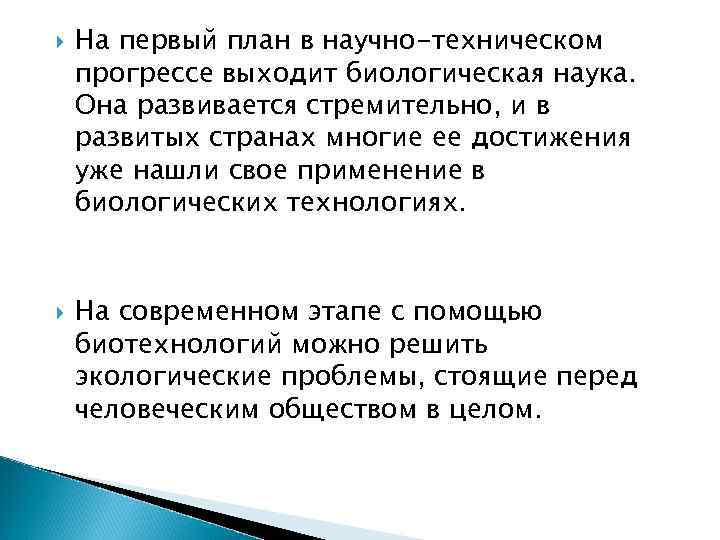 На первый план в научно-техническом прогрессе выходит биологическая наука. Она развивается стремительно, и в развитых странах многие ее достижения уже нашли свое применение в биологических технологиях.

На современном этапе с помощью биотехнологий можно решить экологические проблемы, стоящие перед человеческим обществом в целом.